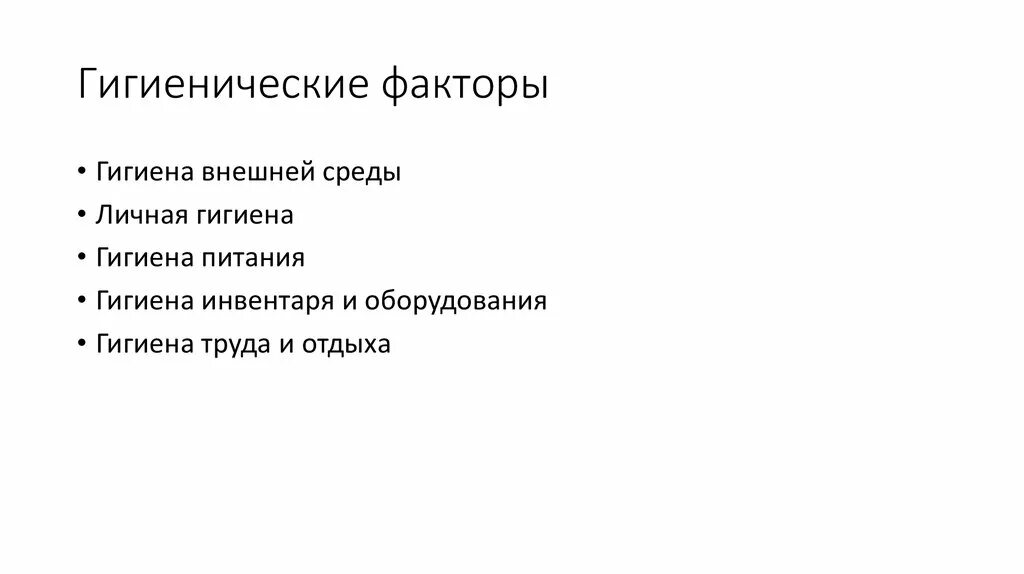 Гигиенические факторы

• Гигиена внешней среды
• Личная гигиена
• Гигиена питания
• Гигиена инвентаря и оборудования
• Гигиена труда и отдыха